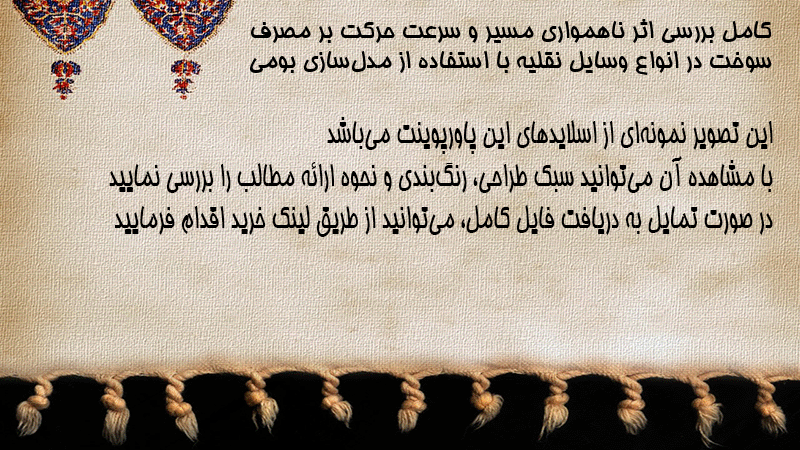 کامل بررسی اثر ناهمواری مسیر و سرعت حرکت بر مصرف سوخت در انواع وسایل نقلیه با استفاده از مدل‌سازی بومی

این تصویر نمونه‌ای از اسلایدهای این پاورپوینت می‌باشد
با مشاهده آن می‌توانید سبک طراحی، رنگ‌بندی و نحوه ارائه مطالب را بررسی نمایید
در صورت تمایل به دریافت فایل کامل، می‌توانید از طریق لینک خرید اقدام فرمایید